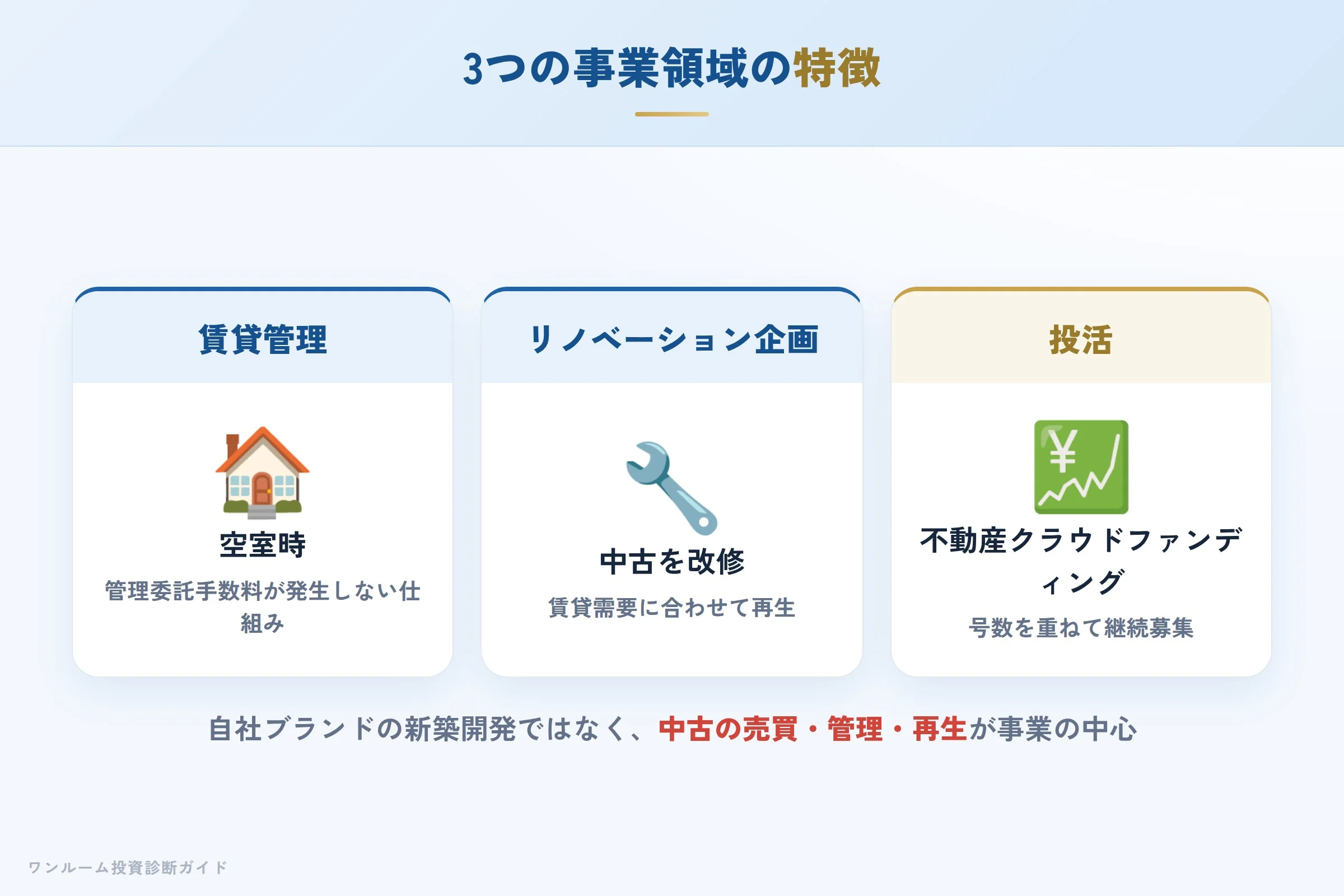 3つの事業領域の特徴

賃貸管理

空室時

管理委託手数料が発生しない仕組み

リノベーション企画

中古を改修

賃貸需要に合わせて再生

投活

不動産クラウドファンディング

号数を重ねて継続募集

自社ブランドの新築開発ではなく、中古の売買・管理・再生が事業の中心

ワンルーム投資診断ガイド